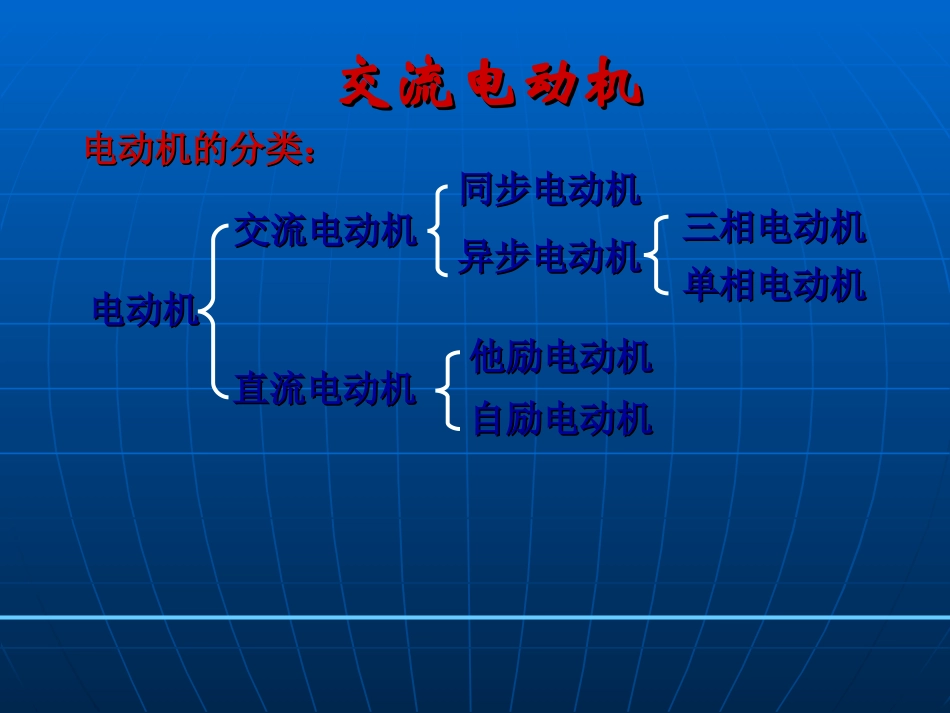 交流电动机

电动机的分类：

电动机
交流电动机
同步电动机
异步电动机
三相电动机
单相电动机
直流电动机
他励电动机
自励电动机